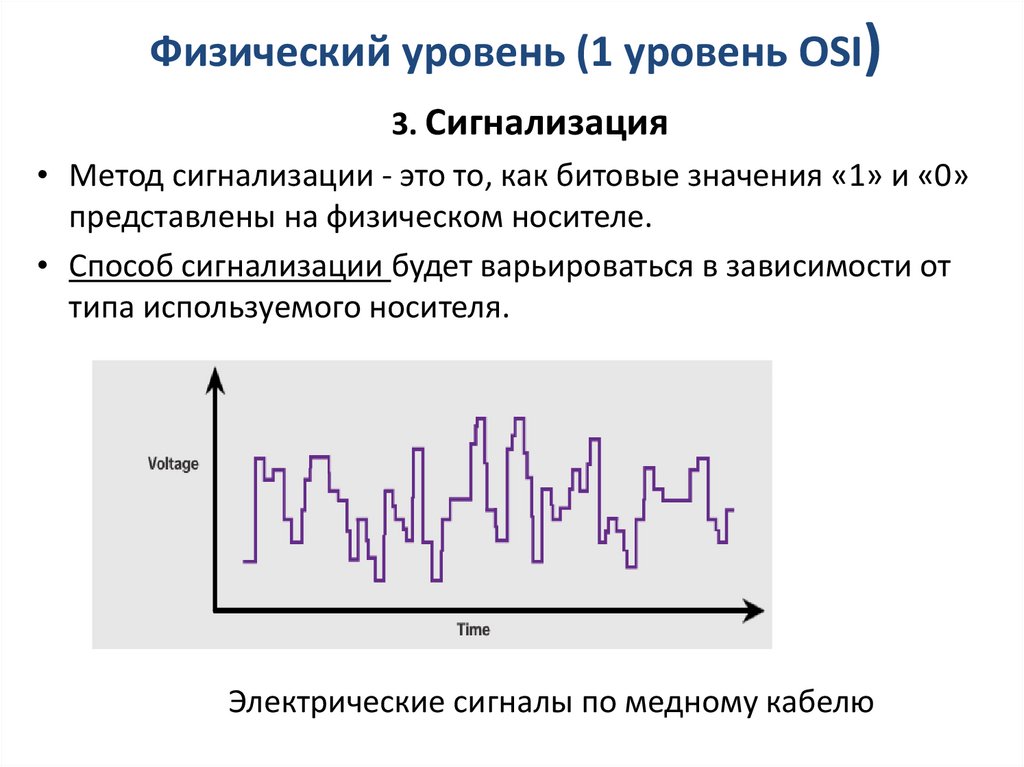 Физический уровень (1 уровень OSI)

3. Сигнализация

• Метод сигнализации - это то, как битовые значения «1» и «0» представлены на физическом носителе.

• Способ сигнализации будет варьироваться в зависимости от типа используемого носителя.

Voltage

Time

Электрические сигналы по медному кабелю